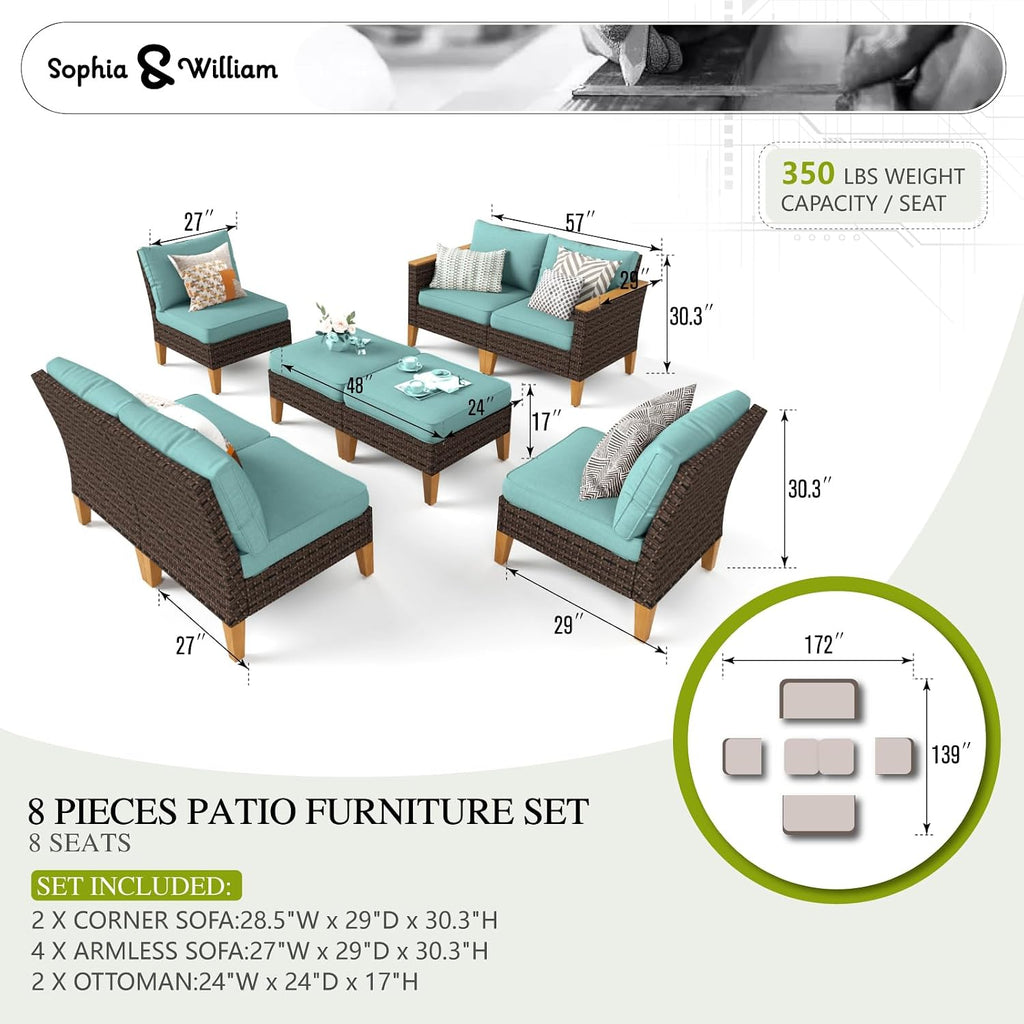 Sophia & William

350 LBS WEIGHT CAPACITY / SEAT

27″

57″

29″

30.3″

48″

24″

17″

30.3″

27″

29″

172″

139″

8 PIECES PATIO FURNITURE SET
8 SEATS

SET INCLUDED:
2 X CORNER SOFA:28.5"W x 29"D x 30.3"H
4 X ARMLESS SOFA:27"W x 29"D x 30.3"H
2 X OTTOMAN:24"W x 24"D x 17"H